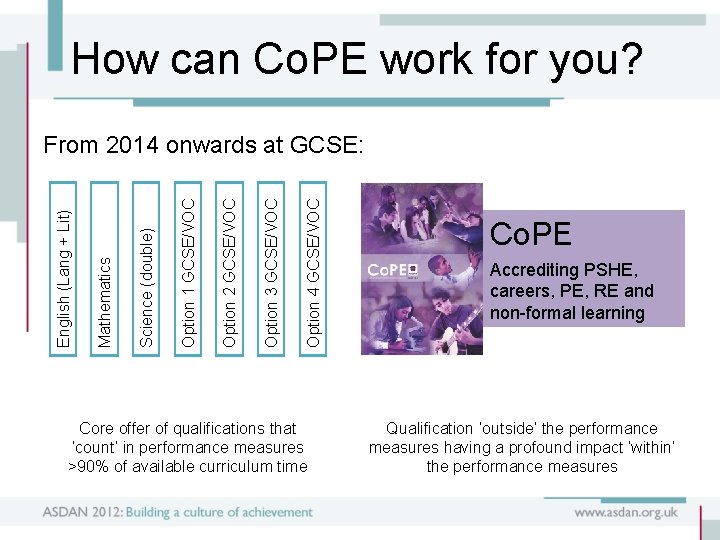 How can CoPE work for you?

From 2014 onwards at GCSE:

English (Lang + Lit)

Mathematics

Science (double)

Option 1 GCSE/VOC

Option 2 GCSE/VOC

Option 3 GCSE/VOC

Option 4 GCSE/VOC

CoPE

CoPE

Accrediting PSHE, careers, PE, RE and non-formal learning

Core offer of qualifications that 'count' in performance measures >90% of available curriculum time

Qualification 'outside' the performance measures having a profound impact 'within' the performance measures

ASDAN 2012: Building a culture of achievement

www.asdan.org.uk